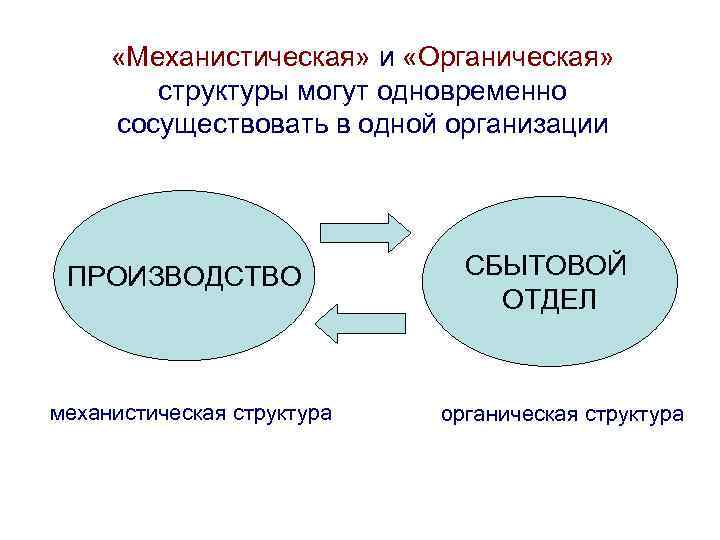 «Механистическая» и «Органическая» структуры могут одновременно сосуществовать в одной организации

ПРОИЗВОДСТВО

СБЫТОВОЙ ОТДЕЛ

механистическая структура

органическая структура